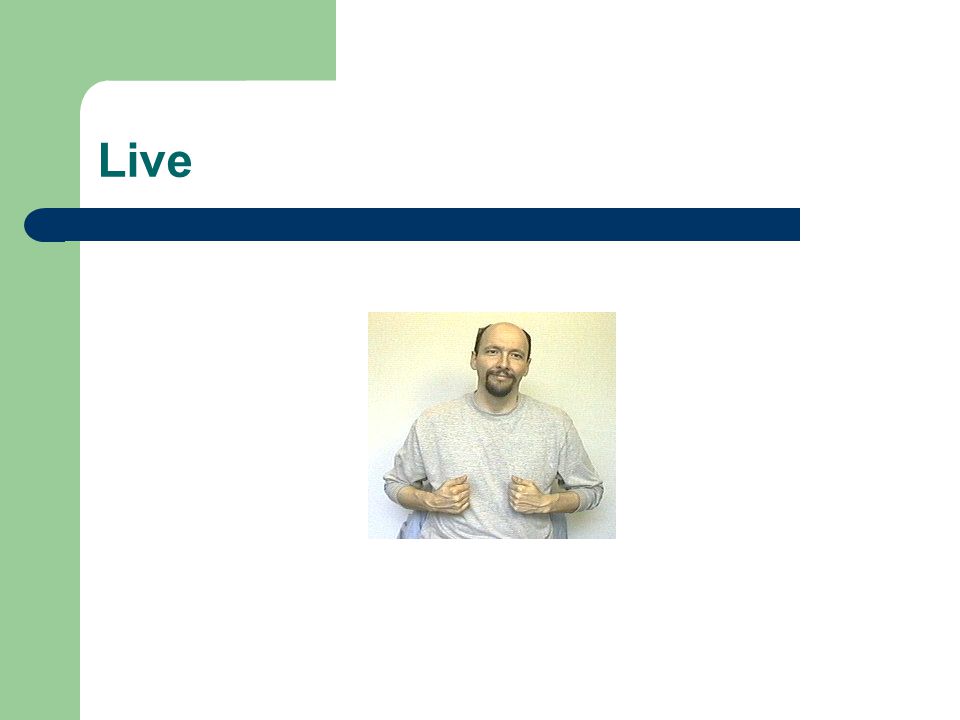 Live